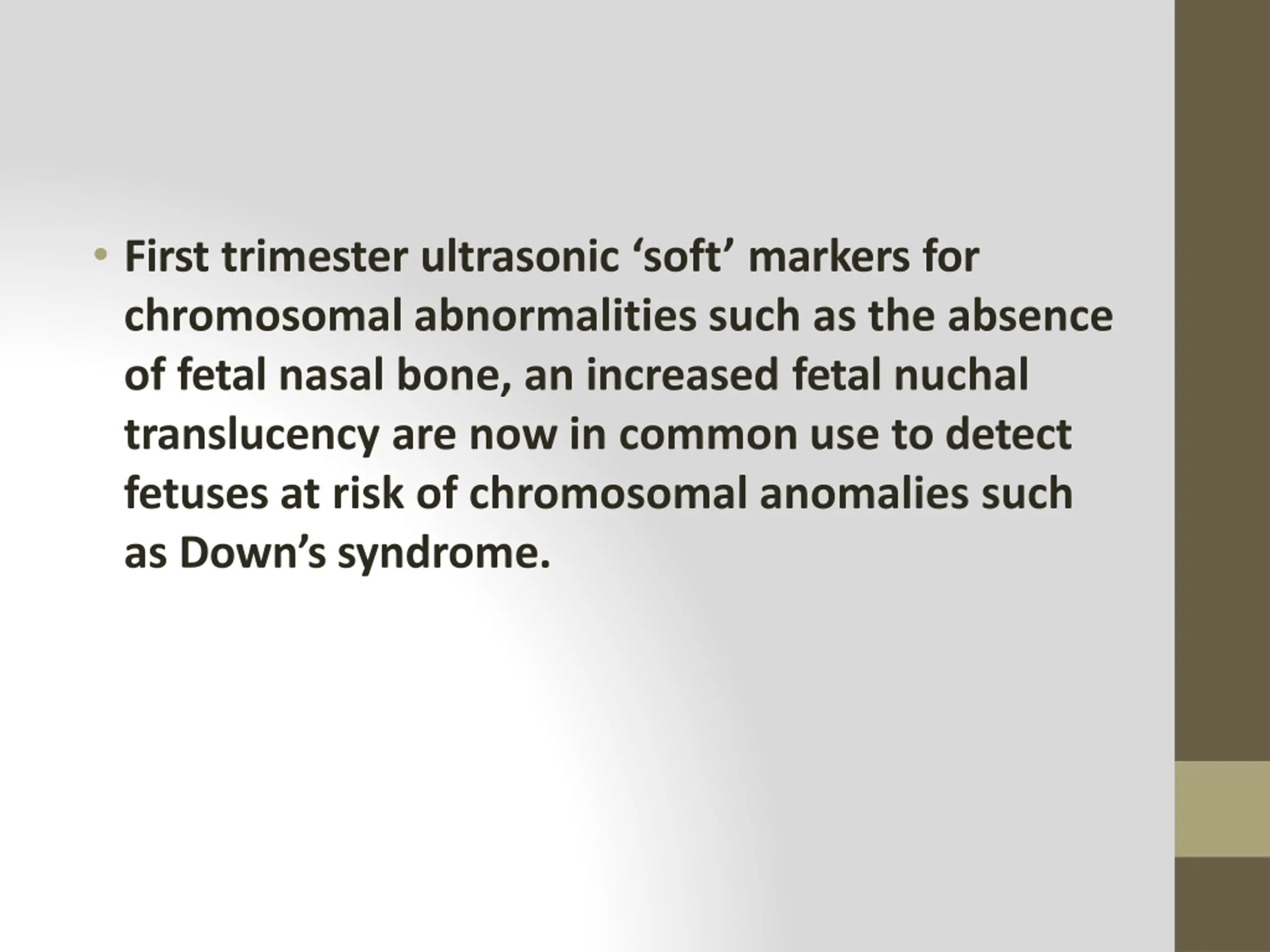 • First trimester ultrasonic ‘soft’ markers for chromosomal abnormalities such as the absence of fetal nasal bone, an increased fetal nuchal translucency are now in common use to detect fetuses at risk of chromosomal anomalies such as Down’s syndrome.